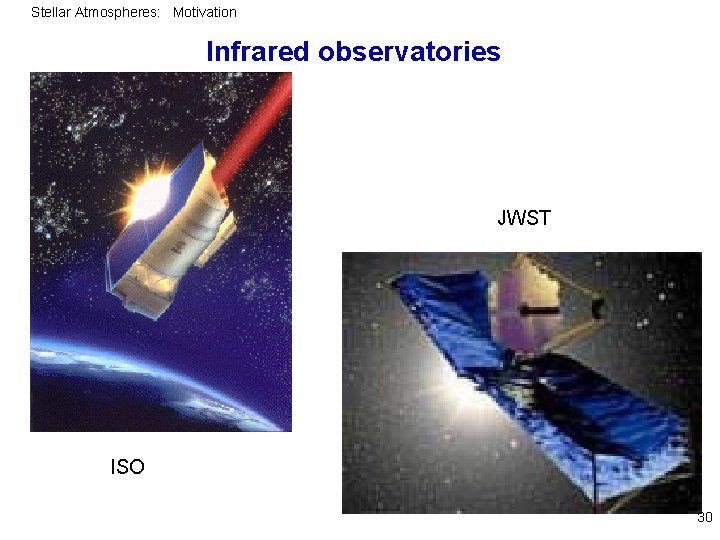 Stellar Atmospheres: Motivation

Infrared observatories

JWST

ISO

30